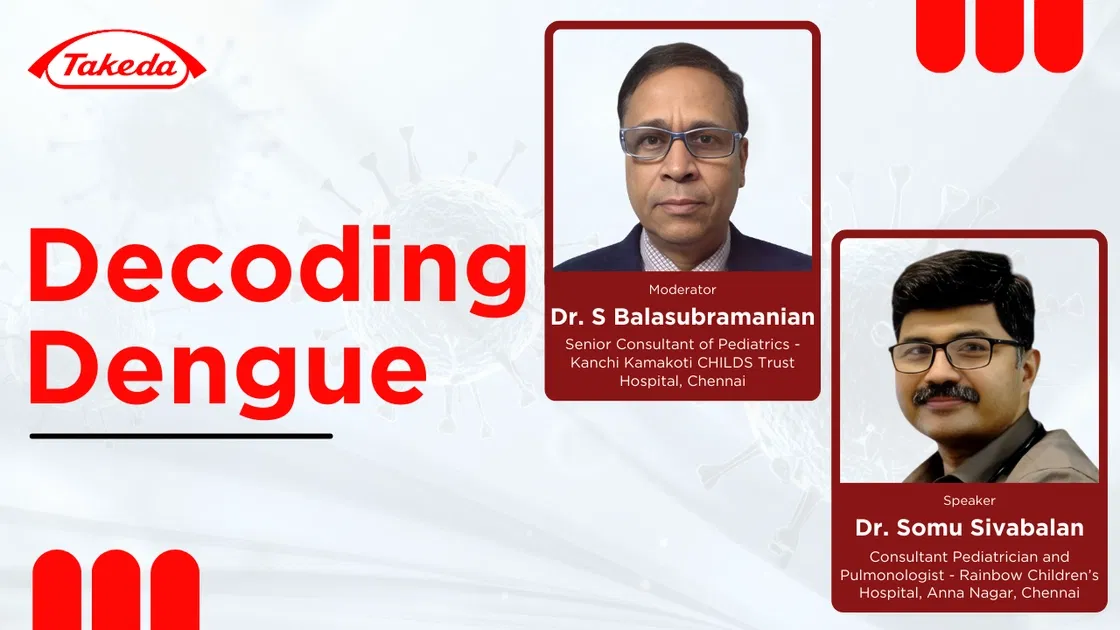 Takeda

Decoding Dengue

Moderator
Dr. S Balasubramanian
Senior Consultant of Pediatrics - Kanchi Kamakoti CHILDS Trust Hospital, Chennai

Speaker
Dr. Somu Sivabalan
Consultant Pediatrician and Pulmonologist - Rainbow Children's Hospital, Anna Nagar, Chennai